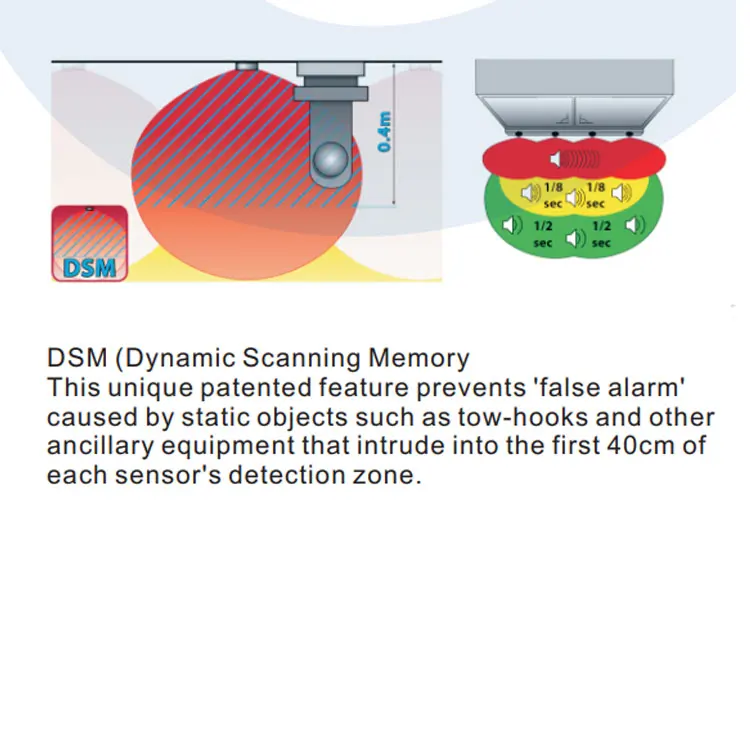 0.4m

DSM

1/8 sec
1/8 sec
1/2 sec
1/2 sec

DSM (Dynamic Scanning Memory
This unique patented feature prevents 'false alarm' caused by static objects such as tow-hooks and other ancillary equipment that intrude into the first 40cm of each sensor's detection zone.